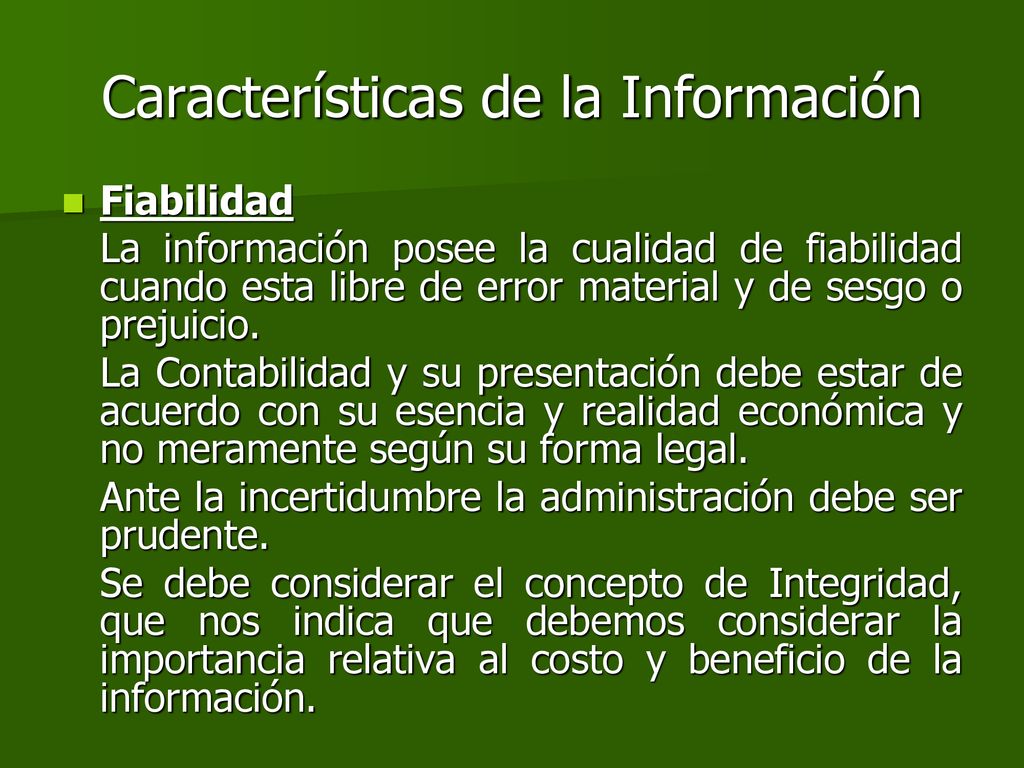 Características de la Información

Fiabilidad

La información posee la cualidad de fiabilidad cuando esta libre de error material y de sesgo o prejuicio.

La Contabilidad y su presentación debe estar de acuerdo con su esencia y realidad económica y no meramente según su forma legal.

Ante la incertidumbre la administración debe ser prudente.

Se debe considerar el concepto de Integridad, que nos indica que debemos considerar la importancia relativa al costo y beneficio de la información.